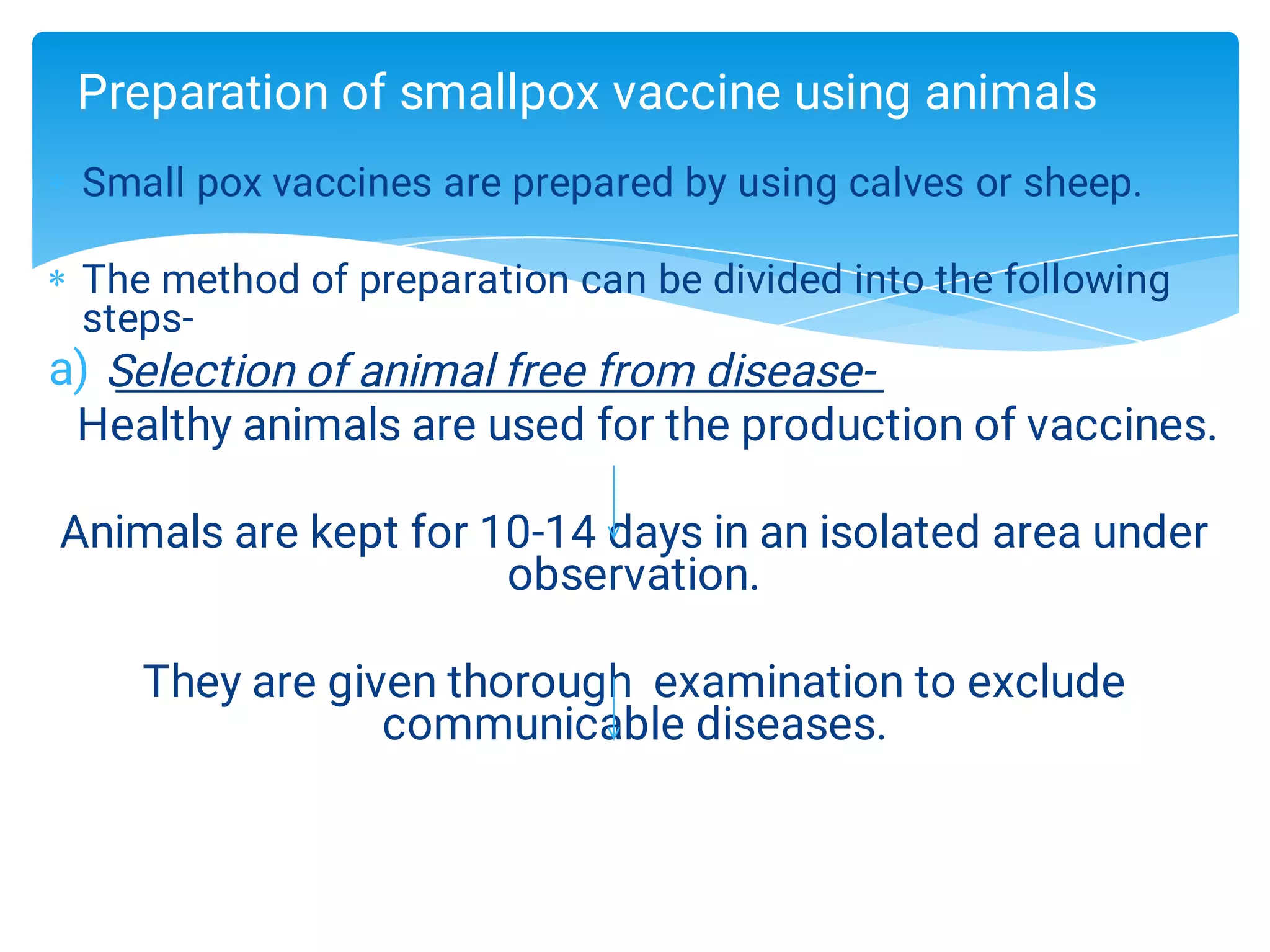 Preparation of smallpox vaccine using animals

* Small pox vaccines are prepared by using calves or sheep.

* The method of preparation can be divided into the following steps-

a) Selection of animal free from disease-

Healthy animals are used for the production of vaccines.

Animals are kept for 10-14 days in an isolated area under observation.

They are given thorough examination to exclude communicable diseases.